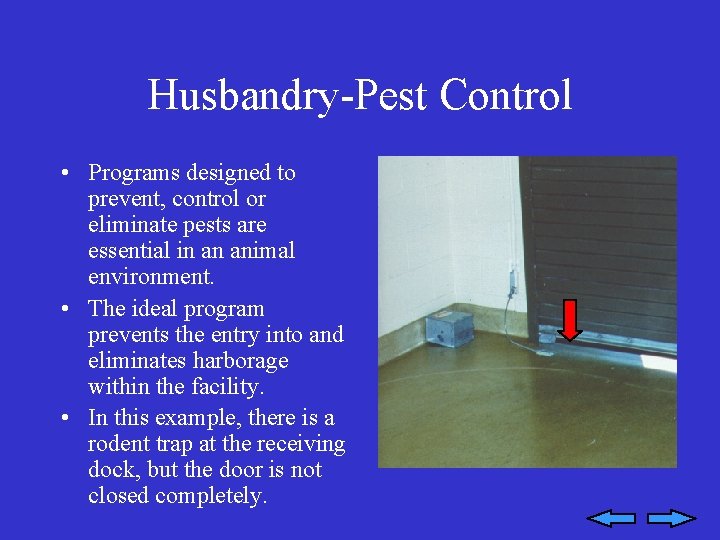 Husbandry-Pest Control

• Programs designed to prevent, control or eliminate pests are essential in an animal environment.
• The ideal program prevents the entry into and eliminates harborage within the facility.
• In this example, there is a rodent trap at the receiving dock, but the door is not closed completely.